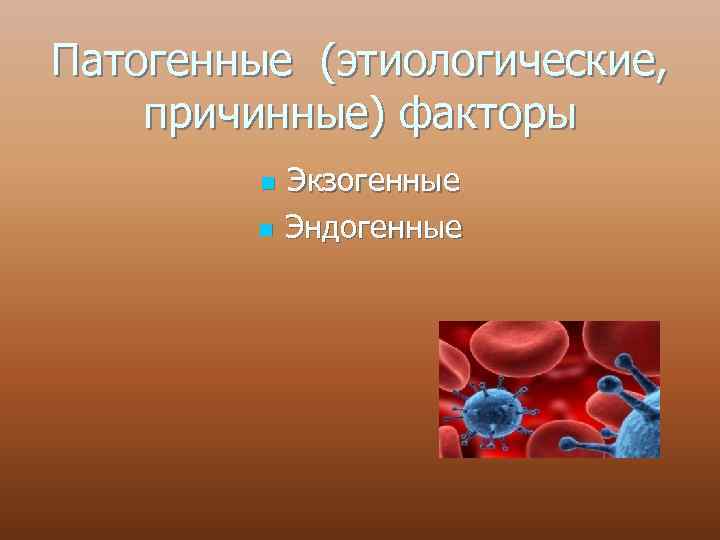 Патогенные (этиологические, причинные) факторы

Экзогенные
Эндогенные